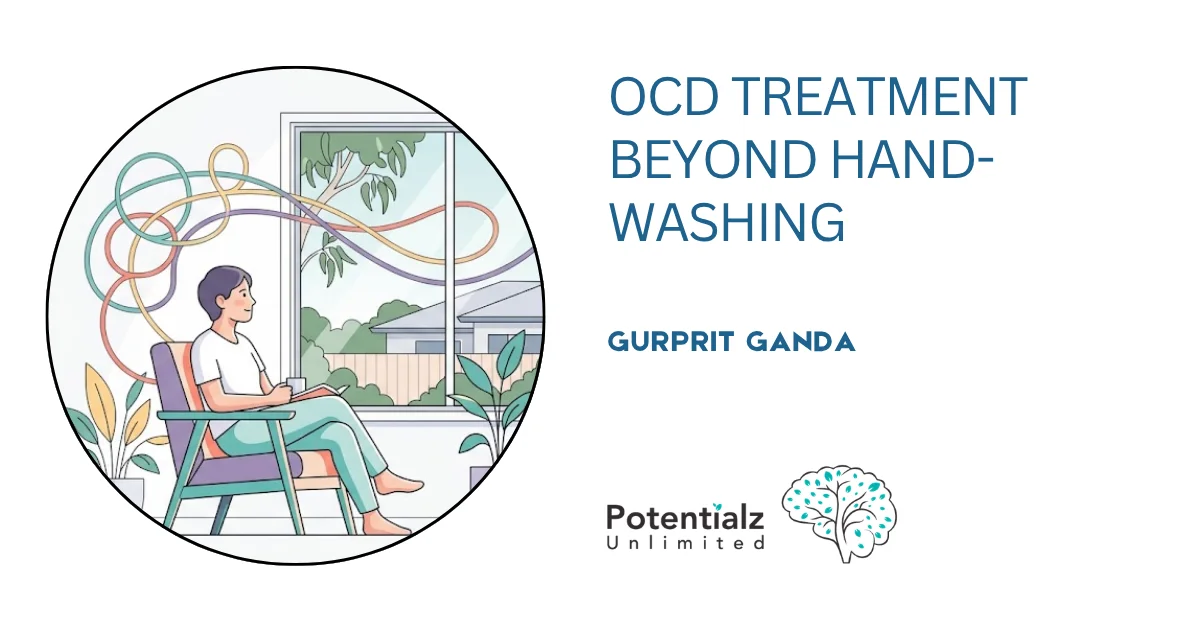 OCD TREATMENT BEYOND HAND-WASHING

GURPRIT GANDA

Potentialz
Unlimited